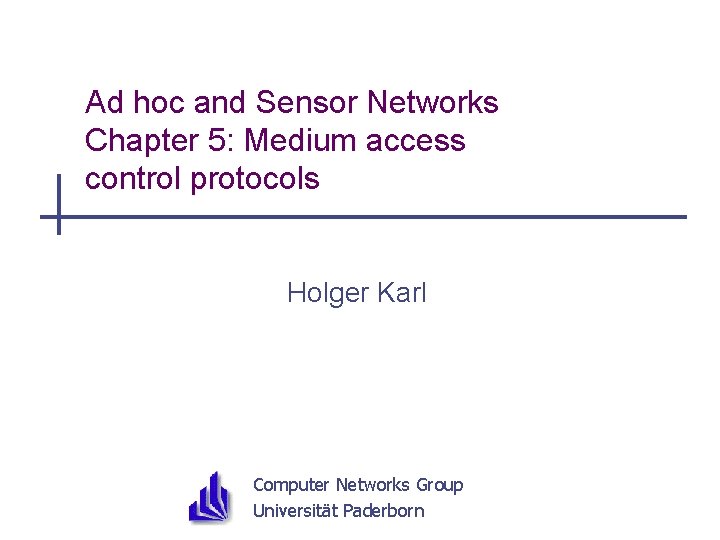 Ad hoc and Sensor Networks
Chapter 5: Medium access control protocols

Holger Karl

Computer Networks Group
Universität Paderborn